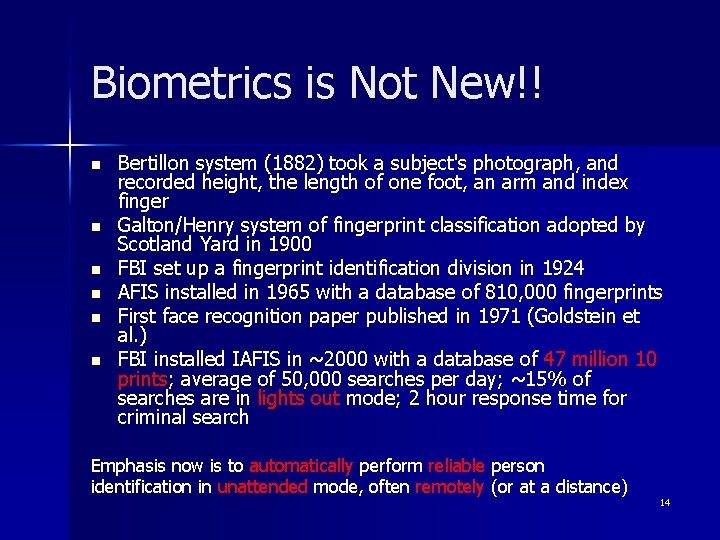 Biometrics is Not New!!

- Bertillon system (1882) took a subject's photograph, and recorded height, the length of one foot, an arm and index finger
- Galton/Henry system of fingerprint classification adopted by Scotland Yard in 1900
- FBI set up a fingerprint identification division in 1924
- AFIS installed in 1965 with a database of 810,000 fingerprints
- First face recognition paper published in 1971 (Goldstein et al.)
- FBI installed IAFIS in ~2000 with a database of 47 million 10 prints; average of 50,000 searches per day; ~15% of searches are in lights out mode; 2 hour response time for criminal search

Emphasis now is to automatically perform reliable person identification in unattended mode, often remotely (or at a distance)

14